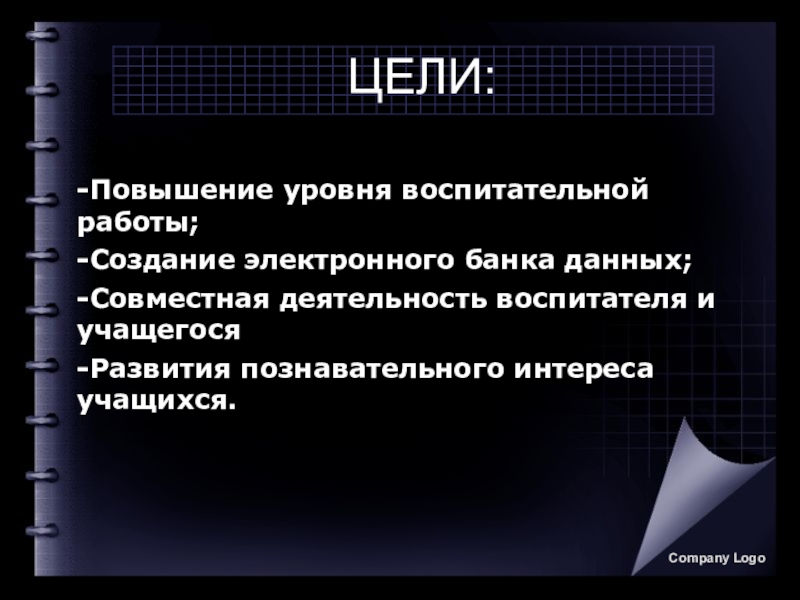 ЦЕЛИ:

-Повышение уровня воспитательной работы;

-Создание электронного банка данных;

-Совместная деятельность воспитателя и учащегося

-Развития познавательного интереса учащихся.

Company Logo